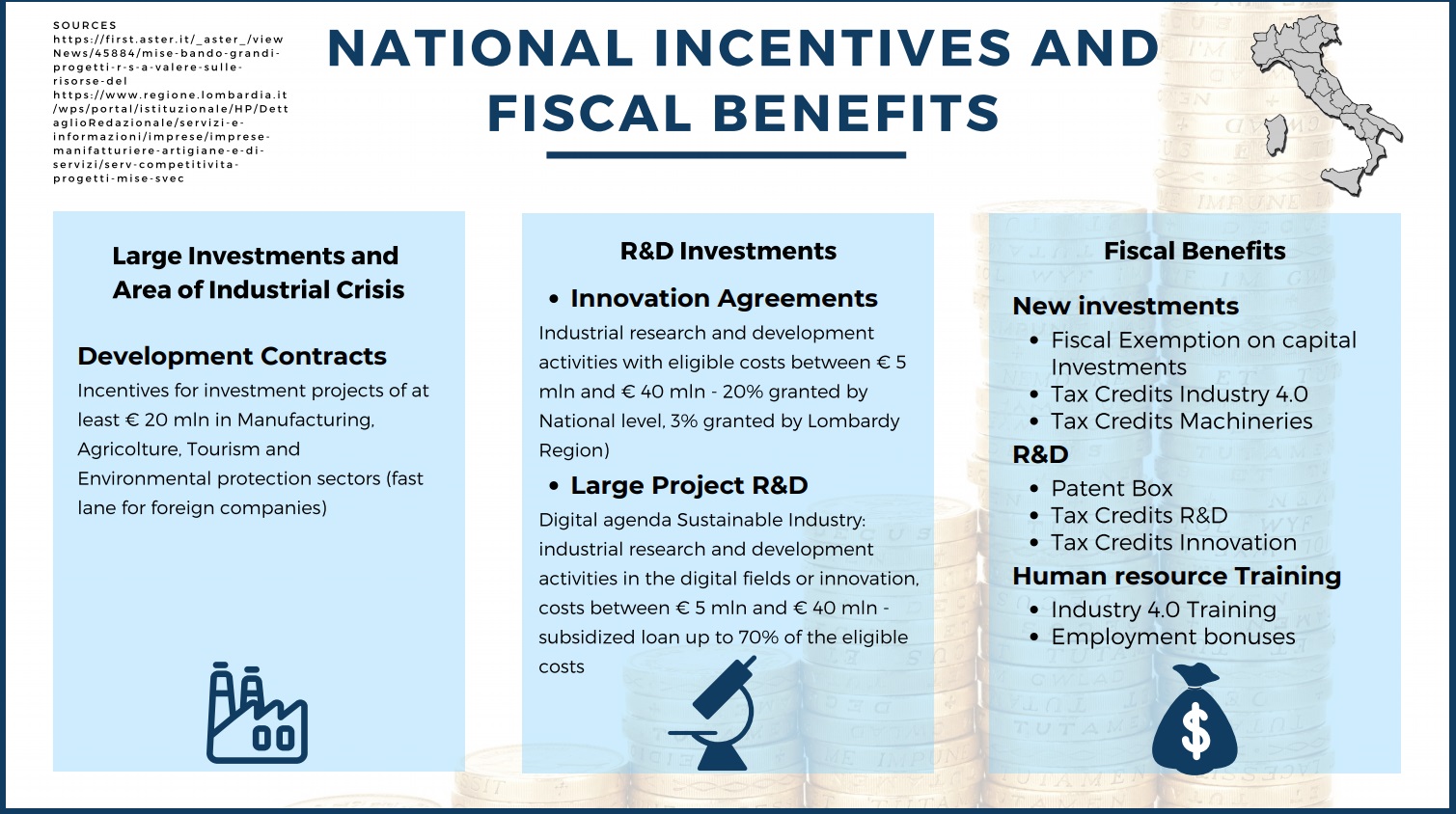 SOURCES
https://first.aster.it/_aster_/viewNews/45884/mise-bando-grandi-progetti-r-s-a-valere-sulle-risorse-del
https://www.regione.lombardia.it/wps/portal/istituzionale/HP/DettaglioRedazionale/servizi-e-informazioni/imprese/imprese-manifatturiere-artigiane-e-di-servizi/serv-competitivita-progetti-mise-svec

NATIONAL INCENTIVES AND FISCAL BENEFITS

Large Investments and Area of Industrial Crisis

Development Contracts
Incentives for investment projects of at least € 20 mln in Manufacturing, Agricolture, Tourism and Environmental protection sectors (fast lane for foreign companies)

R&D Investments

• Innovation Agreements
Industrial research and development activities with eligible costs between € 5 mln and € 40 mln - 20% granted by National level, 3% granted by Lombardy Region)

• Large Project R&D
Digital agenda Sustainable Industry: industrial research and development activities in the digital fields or innovation, costs between € 5 mln and € 40 mln - subsidized loan up to 70% of the eligible costs

Fiscal Benefits

New investments
• Fiscal Exemption on capital Investments
• Tax Credits Industry 4.0
• Tax Credits Machineries
R&D
• Patent Box
• Tax Credits R&D
• Tax Credits Innovation
Human resource Training
• Industry 4.0 Training
• Employment bonuses